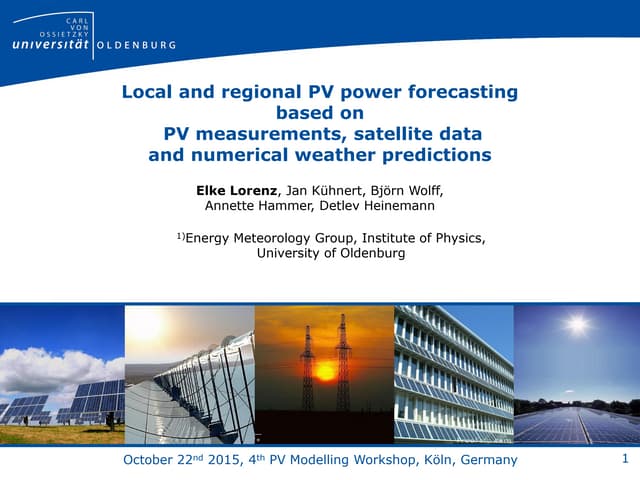 CARL VON OSSIETZKY universität OLDENBURG

Local and regional PV power forecasting based on PV measurements, satellite data and numerical weather predictions

Elke Lorenz, Jan Kühnert, Björn Wolff, Annette Hammer, Detlev Heinemann

$^{1)}$Energy Meteorology Group, Institute of Physics, University of Oldenburg

October 22$^{nd}$ 2015, 4$^{th}$ PV Modelling Workshop, Köln, Germany

1